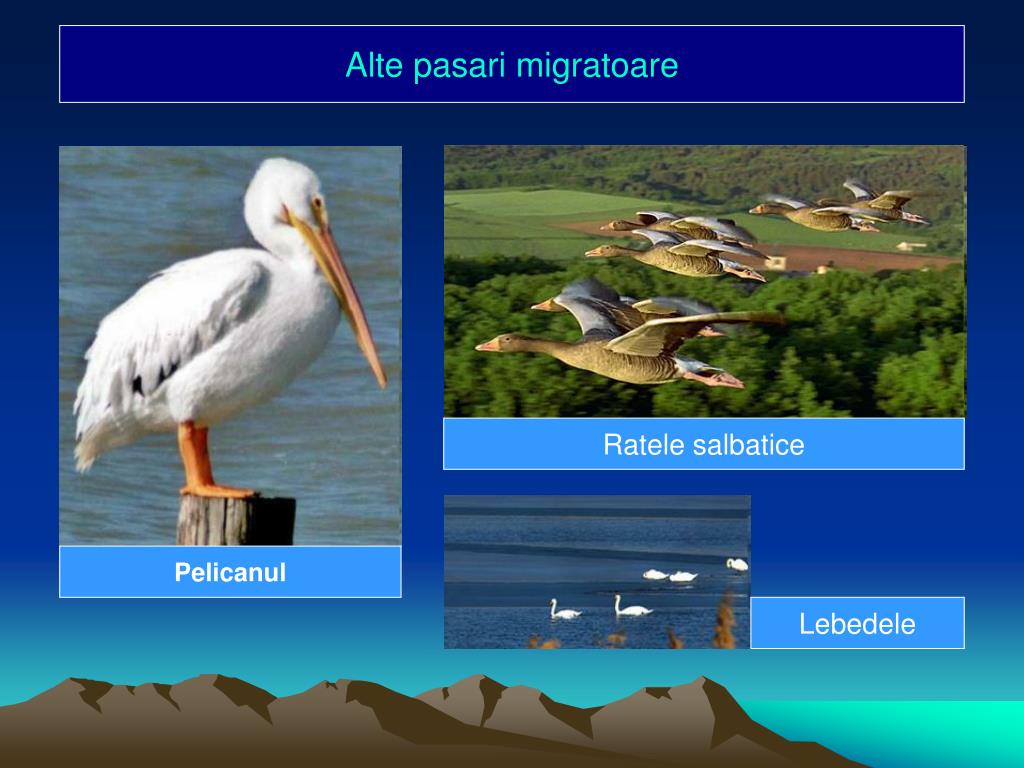 Alte pasari migratoare

Pelicanul

Ratele salbatice

Lebedele